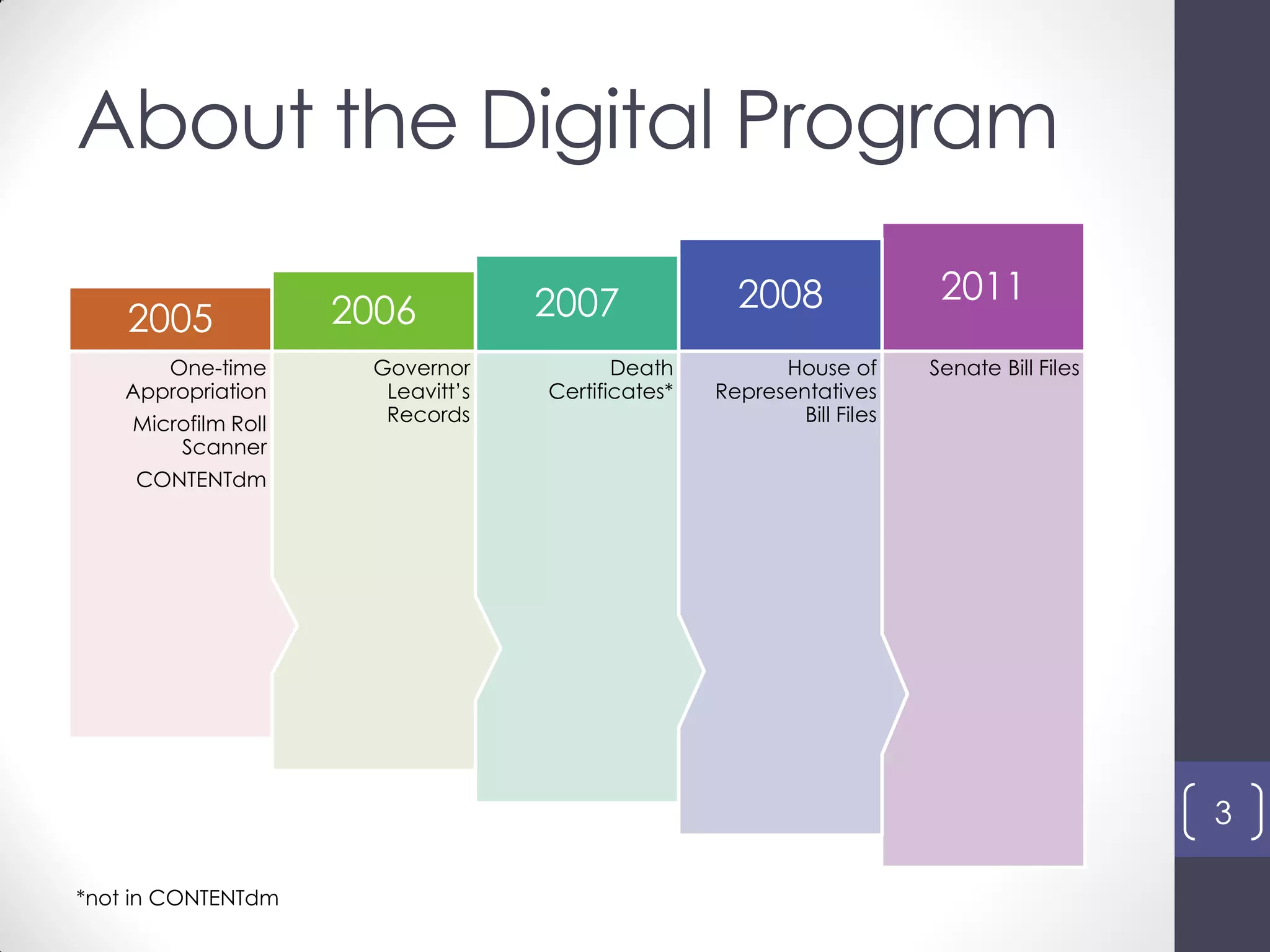 About the Digital Program

2005

One-time Appropriation

Microfilm Roll Scanner

CONTENTdm

2006

Governor Leavitt's Records

2007

Death Certificates*

2008

House of Representatives Bill Files

2011

Senate Bill Files

*not in CONTENTdm

3